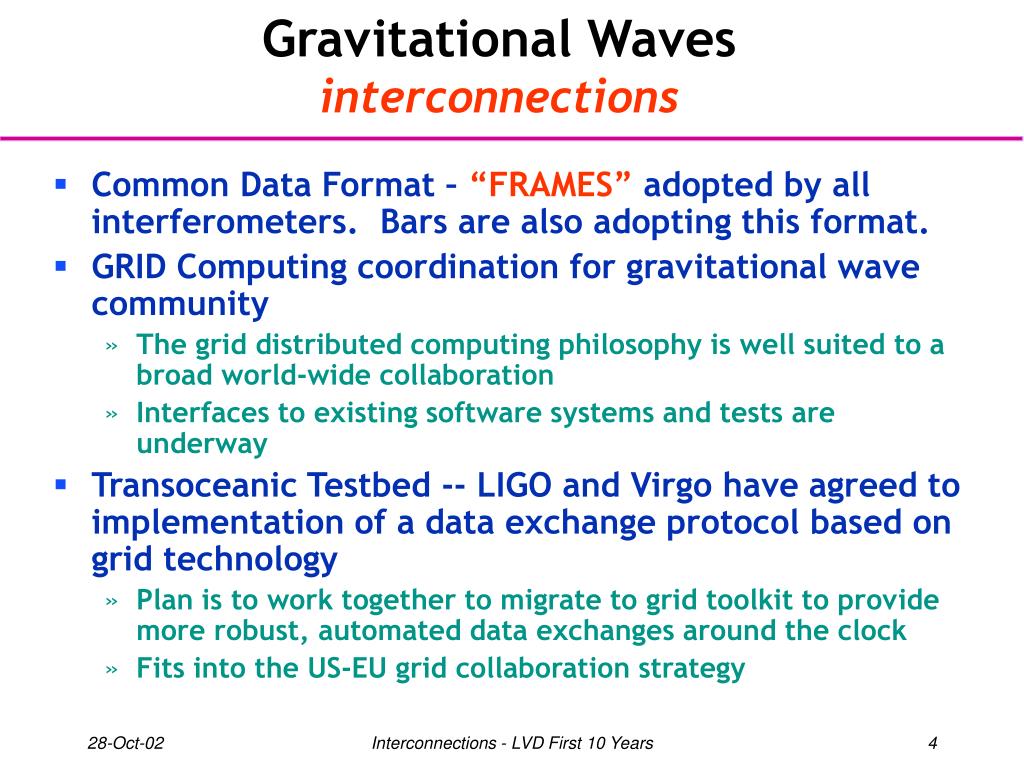 Gravitational Waves
interconnections

▪ Common Data Format – “FRAMES” adopted by all interferometers. Bars are also adopting this format.
▪ GRID Computing coordination for gravitational wave community
» The grid distributed computing philosophy is well suited to a broad world-wide collaboration
» Interfaces to existing software systems and tests are underway
▪ Transoceanic Testbed -- LIGO and Virgo have agreed to implementation of a data exchange protocol based on grid technology
» Plan is to work together to migrate to grid toolkit to provide more robust, automated data exchanges around the clock
» Fits into the US-EU grid collaboration strategy

28-Oct-02
Interconnections - LVD First 10 Years
4